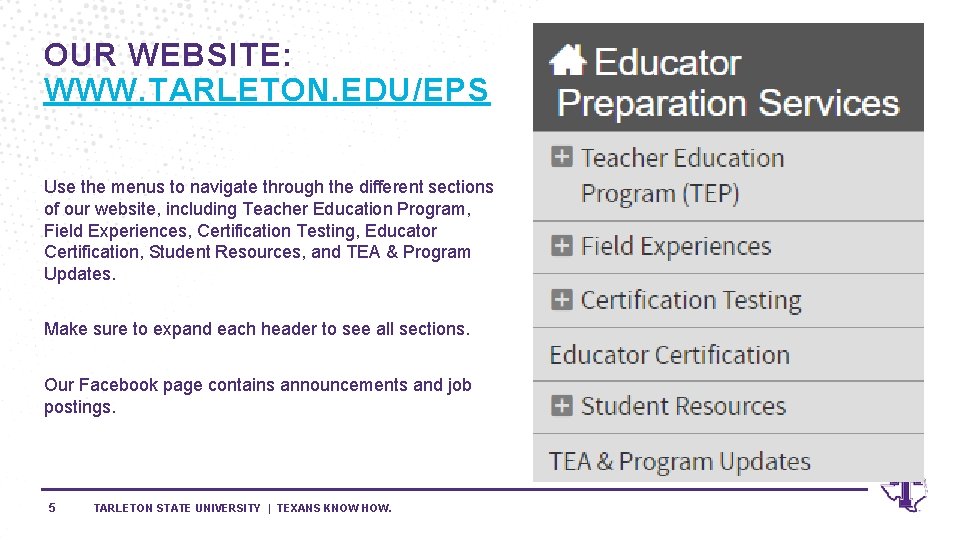 OUR WEBSITE: WWW.TARLETON.EDU/EPS

Use the menus to navigate through the different sections of our website, including Teacher Education Program, Field Experiences, Certification Testing, Educator Certification, Student Resources, and TEA & Program Updates.

Make sure to expand each header to see all sections.

Our Facebook page contains announcements and job postings.

Educator Preparation Services

Teacher Education Program (TEP)

Field Experiences

Certification Testing

Educator Certification

Student Resources

TEA & Program Updates

5

TARLETON STATE UNIVERSITY | TEXANS KNOW HOW.